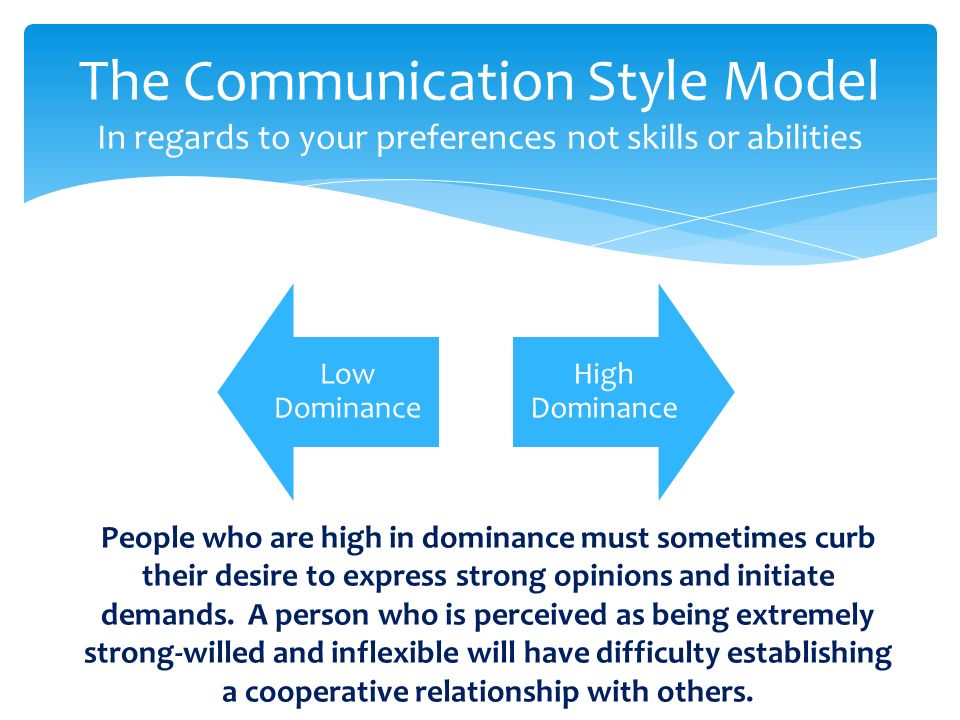 The Communication Style Model
In regards to your preferences not skills or abilities

Low Dominance

High Dominance

People who are high in dominance must sometimes curb their desire to express strong opinions and initiate demands. A person who is perceived as being extremely strong-willed and inflexible will have difficulty establishing a cooperative relationship with others.